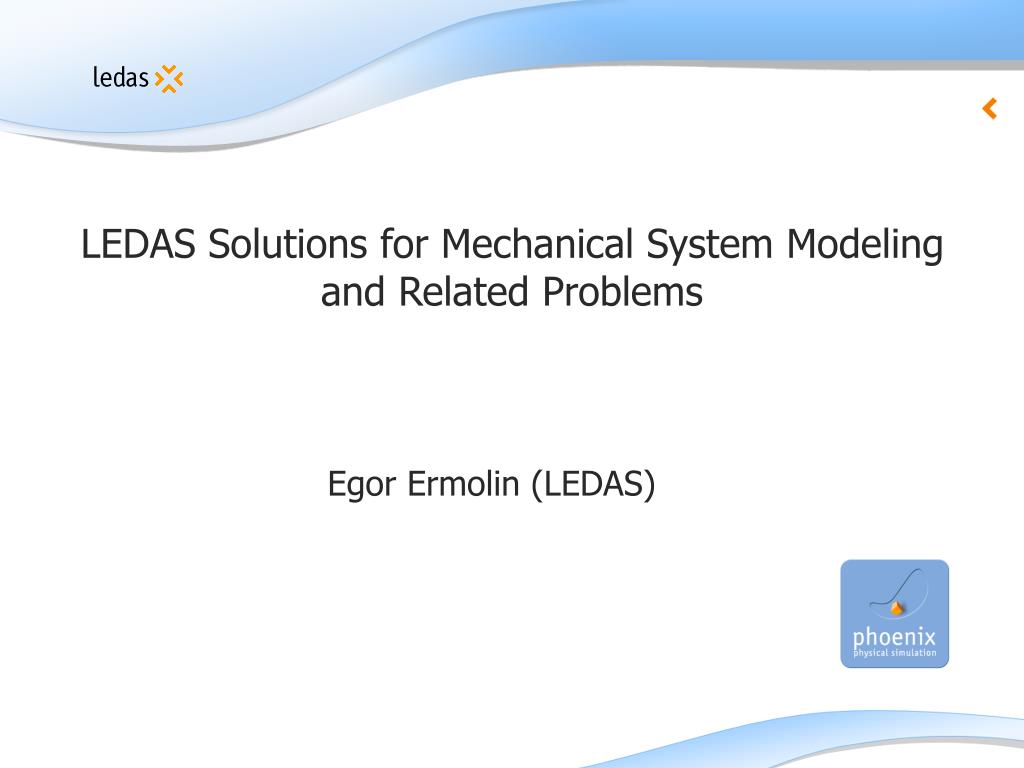 ledas

LEDAS Solutions for Mechanical System Modeling and Related Problems

Egor Ermolin (LEDAS)

phoenix
physical simulation